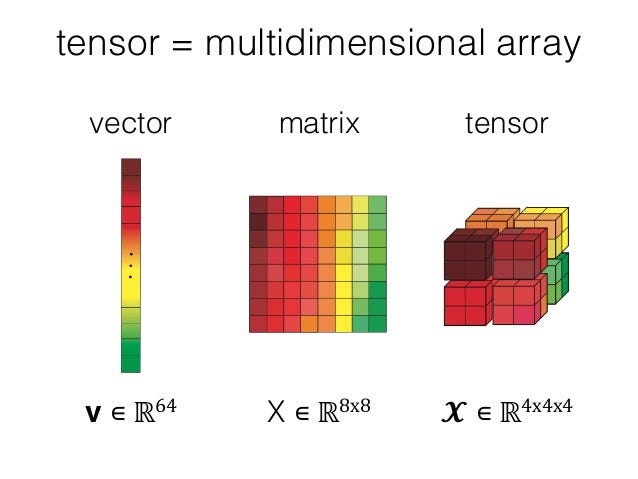 tensor = multidimensional array

vector

matrix

tensor

$\mathbf{v} \in \mathbb{R}^{64}$

$X \in \mathbb{R}^{8x8}$

$\boldsymbol{\mathcal{X}} \in \mathbb{R}^{4x4x4}$